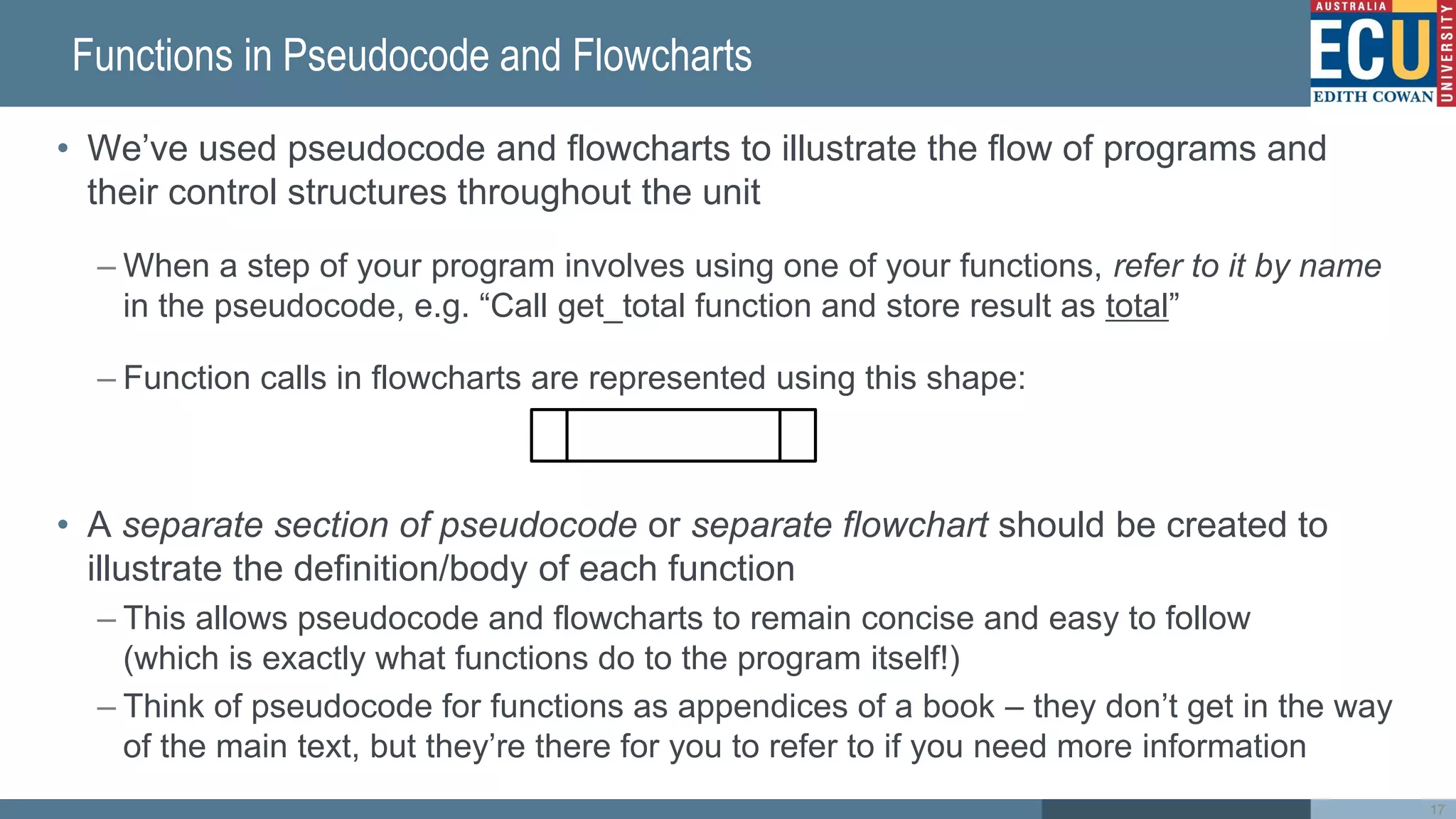 Functions in Pseudocode and Flowcharts

AUSTRALIA
ECU
EDITH COWAN
UNIVERSITY

• We've used pseudocode and flowcharts to illustrate the flow of programs and their control structures throughout the unit

– When a step of your program involves using one of your functions, refer to it by name in the pseudocode, e.g. "Call get_total function and store result as total"

– Function calls in flowcharts are represented using this shape:

• A separate section of pseudocode or separate flowchart should be created to illustrate the definition/body of each function

– This allows pseudocode and flowcharts to remain concise and easy to follow (which is exactly what functions do to the program itself!)

– Think of pseudocode for functions as appendices of a book – they don't get in the way of the main text, but they're there for you to refer to if you need more information

17